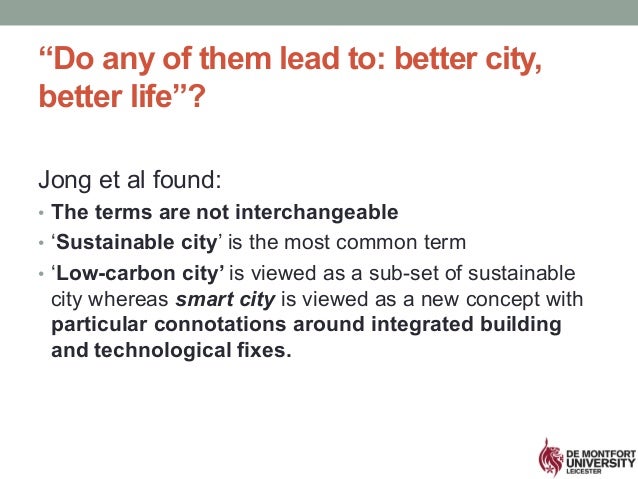 “Do any of them lead to: better city, better life”?

Jong et al found:

• The terms are not interchangeable
• ‘Sustainable city’ is the most common term
• ‘Low-carbon city’ is viewed as a sub-set of sustainable city whereas smart city is viewed as a new concept with particular connotations around integrated building and technological fixes.

DE MONTFORT UNIVERSITY LEICESTER